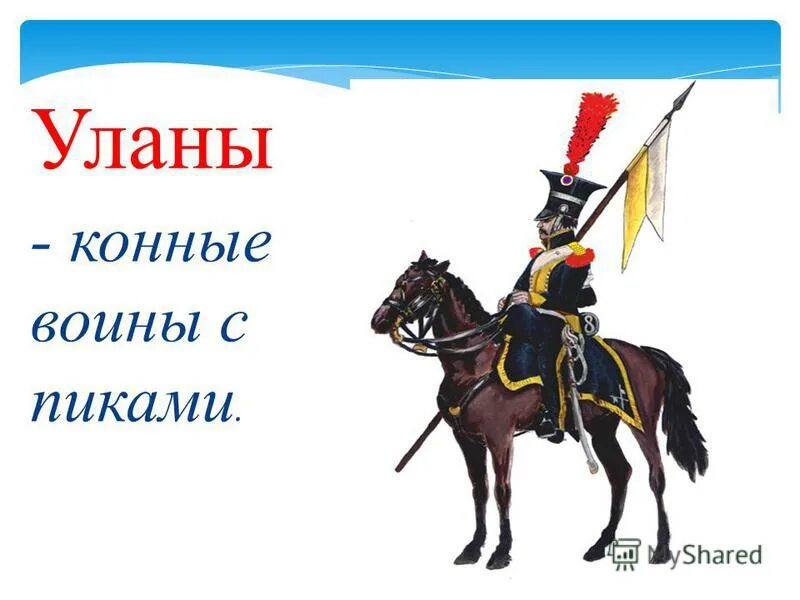 Уланы

- конные воины с пиками.

8

MyShared